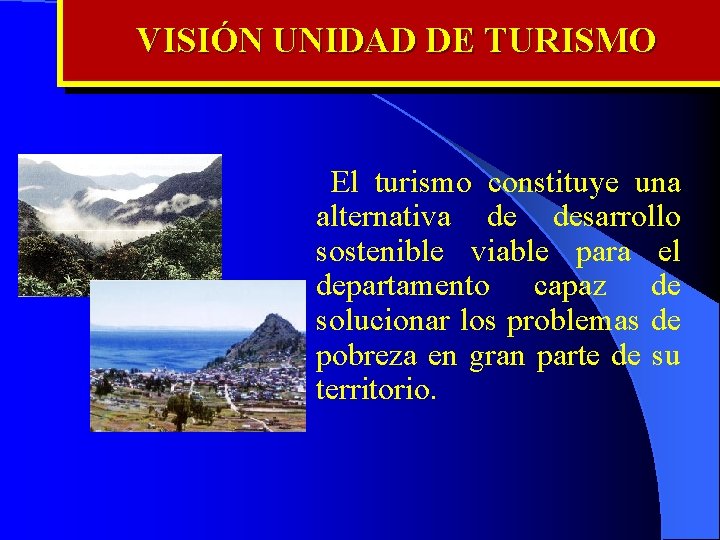 VISIÓN UNIDAD DE TURISMO

El turismo constituye una alternativa de desarrollo sostenible viable para el departamento capaz de solucionar los problemas de pobreza en gran parte de su territorio.